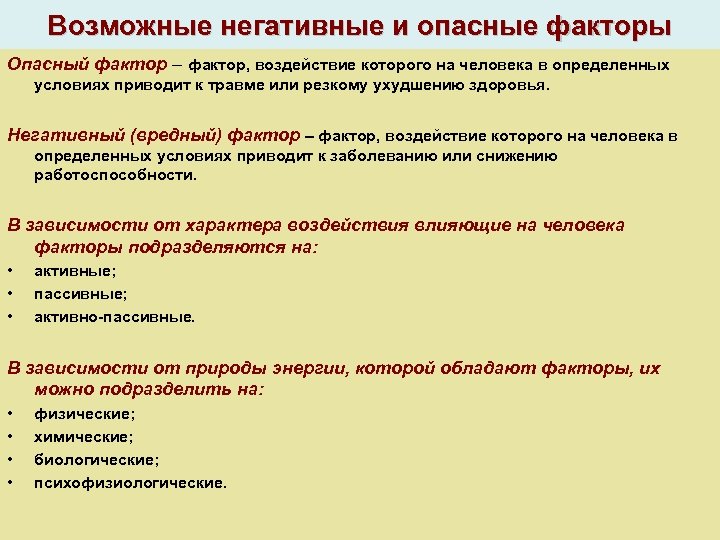 Возможные негативные и опасные факторы

Опасный фактор – фактор, воздействие которого на человека в определенных условиях приводит к травме или резкому ухудшению здоровья.

Негативный (вредный) фактор – фактор, воздействие которого на человека в определенных условиях приводит к заболеванию или снижению работоспособности.

В зависимости от характера воздействия влияющие на человека факторы подразделяются на:
• активные;
• пассивные;
• активно-пассивные.

В зависимости от природы энергии, которой обладают факторы, их можно подразделить на:
• физические;
• химические;
• биологические;
• психофизиологические.